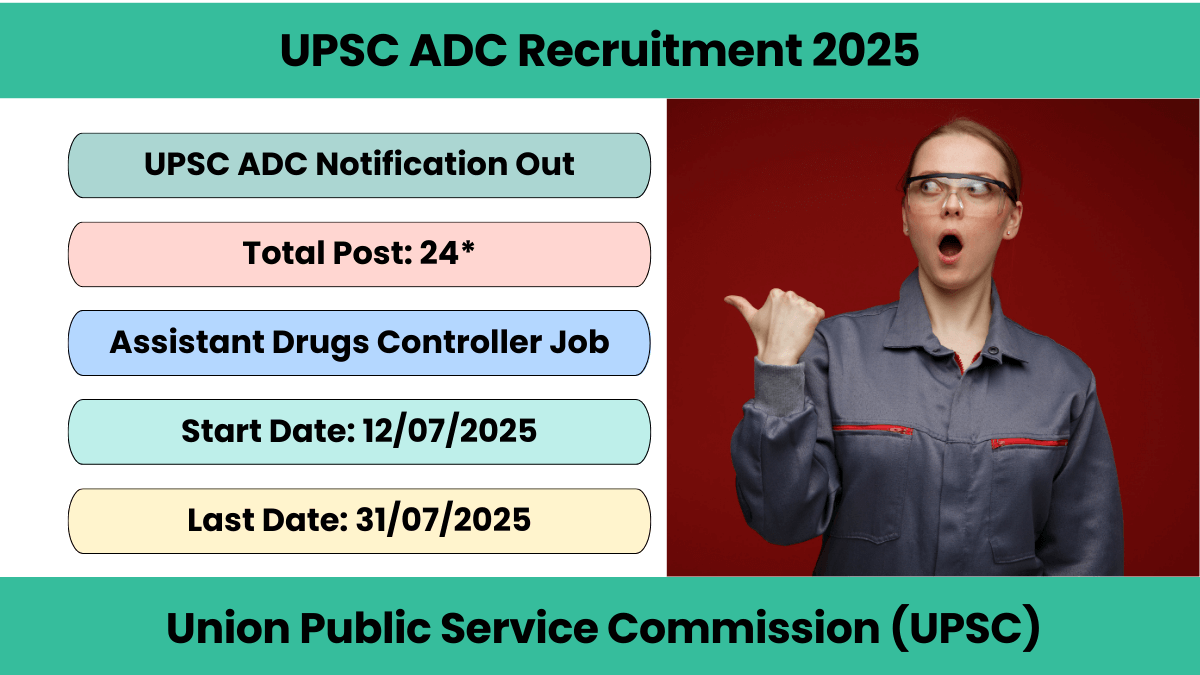 UPSC ADC Recruitment 2025

UPSC ADC Notification Out

Total Post: 24*

Assistant Drugs Controller Job

Start Date: 12/07/2025

Last Date: 31/07/2025

Union Public Service Commission (UPSC)